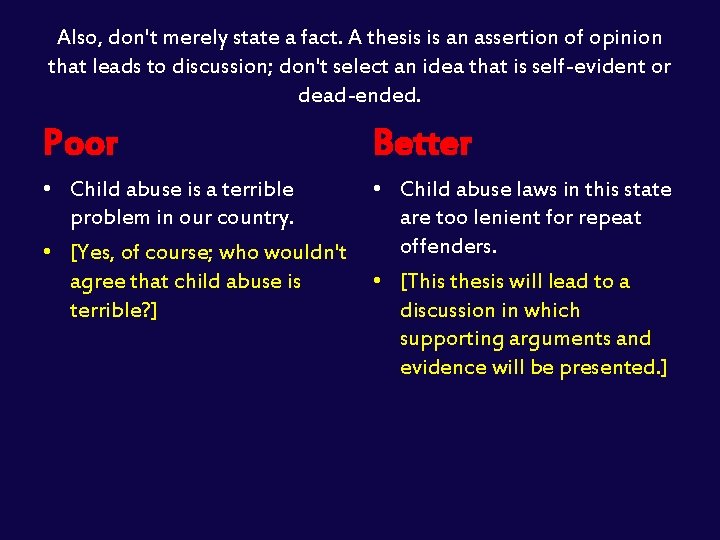 Also, don't merely state a fact. A thesis is an assertion of opinion that leads to discussion; don't select an idea that is self-evident or dead-ended.

Poor

• Child abuse is a terrible problem in our country.
• [Yes, of course; who wouldn't agree that child abuse is terrible?]

Better

• Child abuse laws in this state are too lenient for repeat offenders.
• [This thesis will lead to a discussion in which supporting arguments and evidence will be presented.]